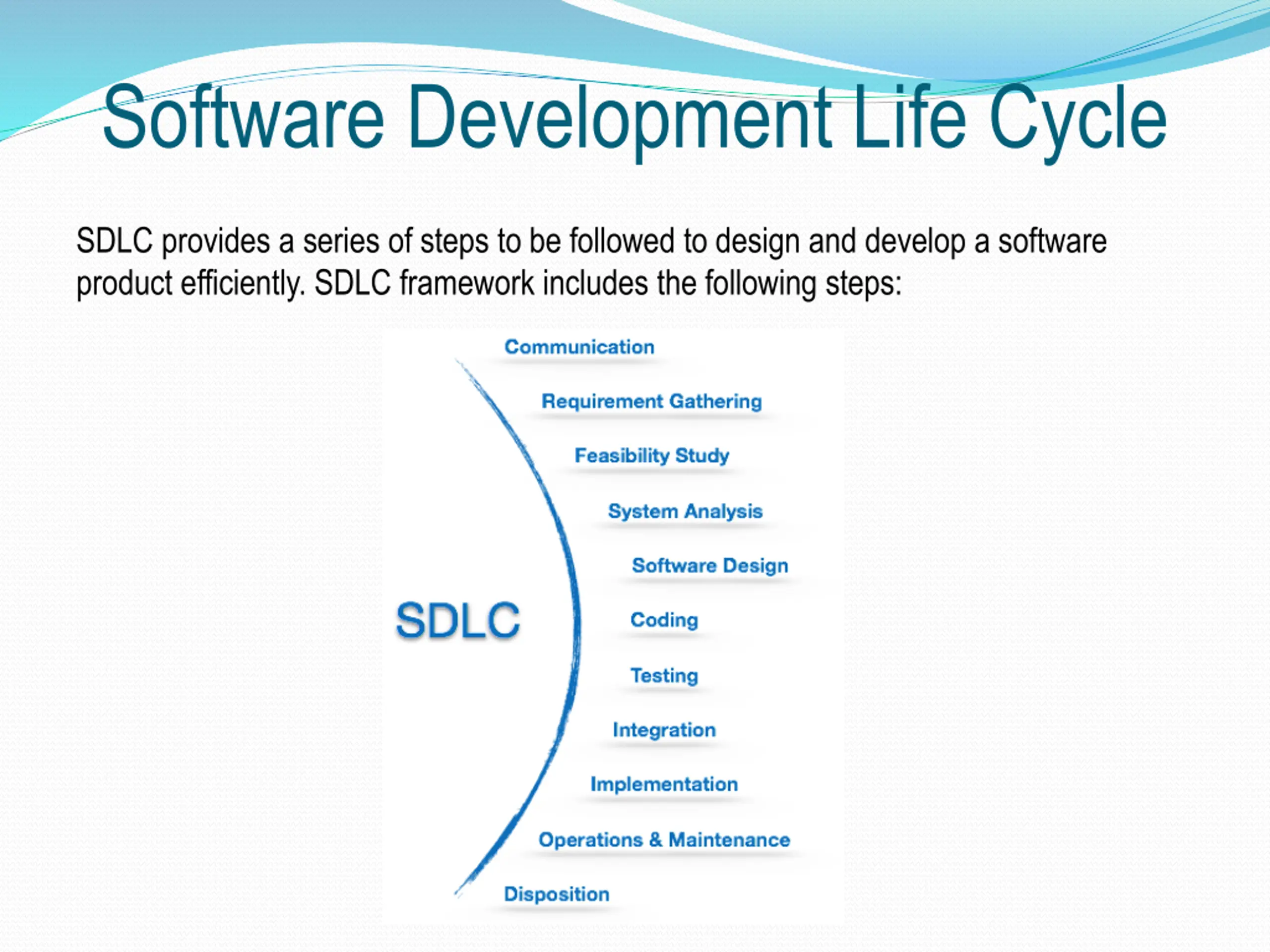 Software Development Life Cycle

SDLC provides a series of steps to be followed to design and develop a software product efficiently. SDLC framework includes the following steps:

SDLC

Communication

Requirement Gathering

Feasibility Study

System Analysis

Software Design

Coding

Testing

Integration

Implementation

Operations & Maintenance

Disposition